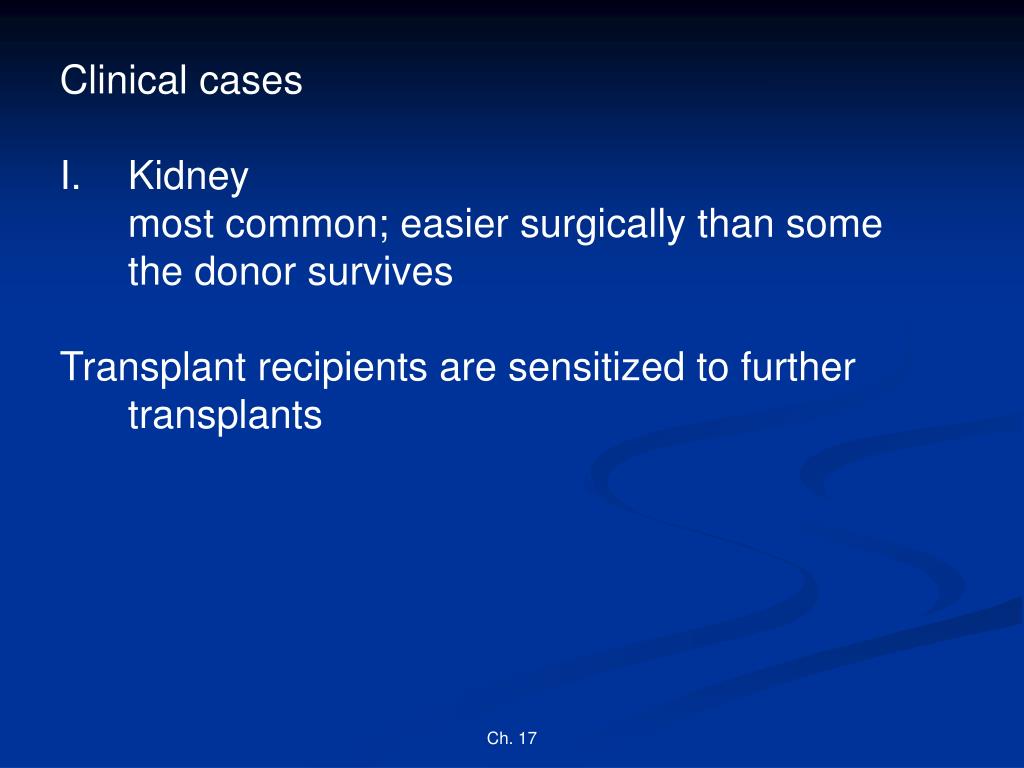 Clinical cases

I. Kidney
most common; easier surgically than some
the donor survives

Transplant recipients are sensitized to further transplants

Ch. 17